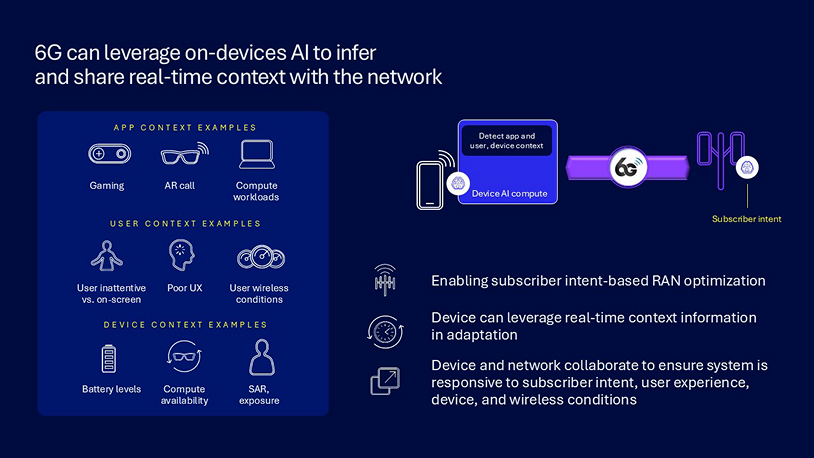 6G can leverage on-devices AI to infer and share real-time context with the network

APP CONTEXT EXAMPLES

Gaming

AR call

Compute workloads

USER CONTEXT EXAMPLES

User inattentive vs. on-screen

Poor UX

User wireless conditions

DEVICE CONTEXT EXAMPLES

Battery levels

Compute availability

SAR, exposure

Detect app and user, device context

Device AI compute

6G

Subscriber intent

Enabling subscriber intent-based RAN optimization

Device can leverage real-time context information in adaptation

Device and network collaborate to ensure system is responsive to subscriber intent, user experience, device, and wireless conditions